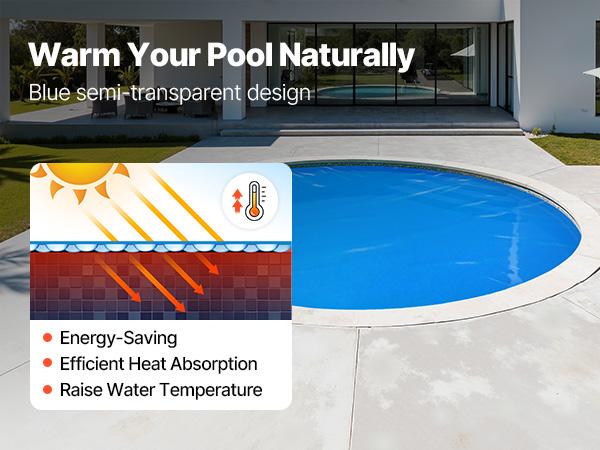 Warm Your Pool Naturally

Blue semi-transparent design

• Energy-Saving
• Efficient Heat Absorption
• Raise Water Temperature